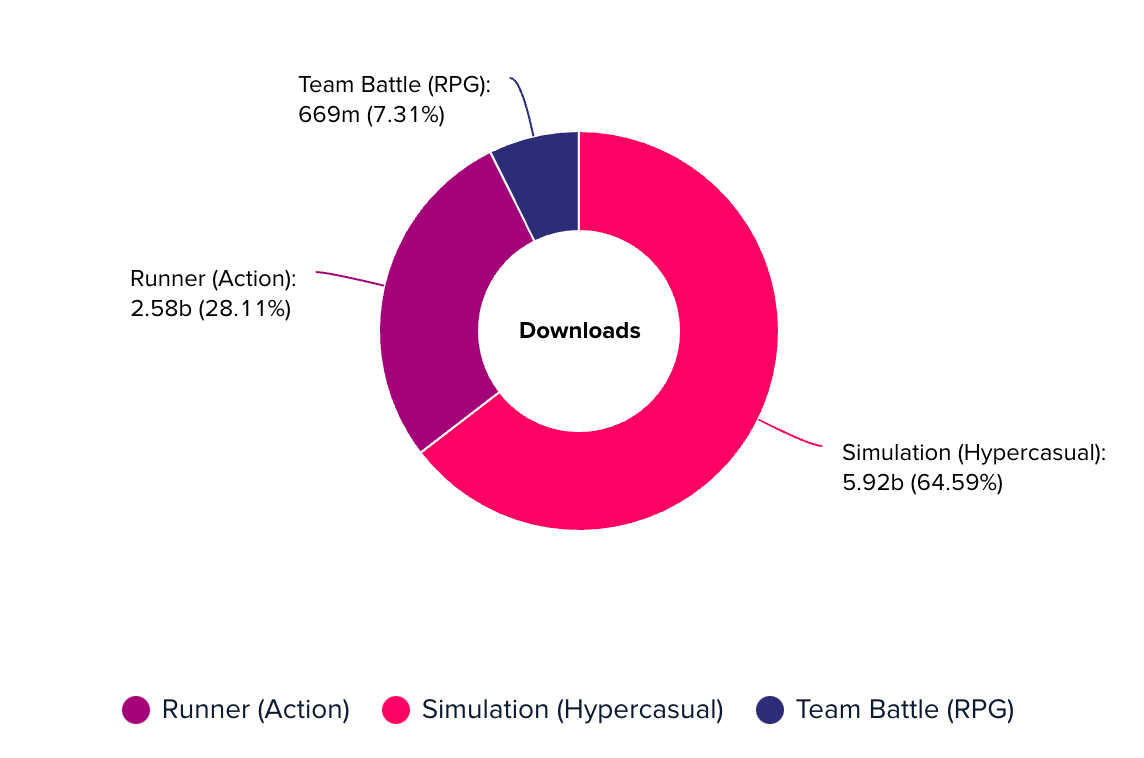 Team Battle (RPG):
669m (7.31%)

Runner (Action):
2.58b (28.11%)

Downloads

Simulation (Hypercasual):
5.92b (64.59%)

Runner (Action) Simulation (Hypercasual) Team Battle (RPG)